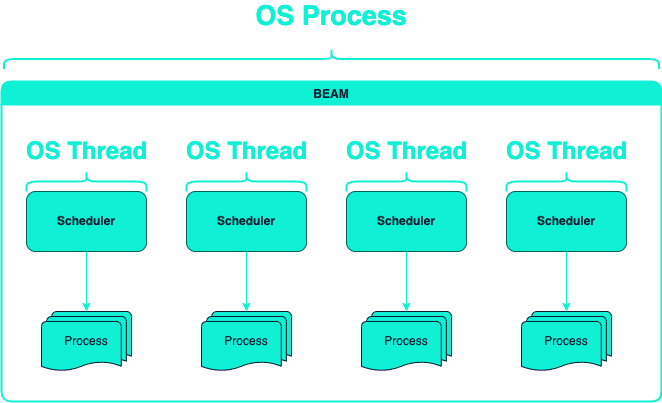 OS Process

BEAM

OS Thread

Scheduler

Process

OS Thread

Scheduler

Process

OS Thread

Scheduler

Process

OS Thread

Scheduler

Process